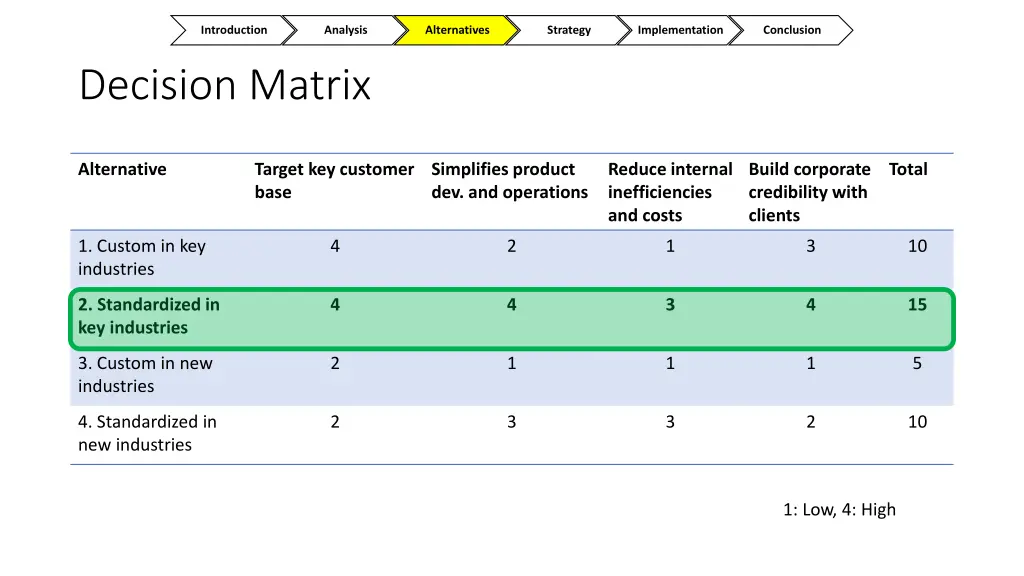 Introduction Analysis Alternatives Strategy Implementation Conclusion

Decision Matrix

| Alternative | Target key customer base | Simplifies product dev. and operations | Reduce internal inefficiencies and costs | Build corporate credibility with clients | Total |
|---|---|---|---|---|---|
| 1. Custom in key industries | 4 | 2 | 1 | 3 | 10 |
| 2. Standardized in key industries | 4 | 4 | 3 | 4 | 15 |
| 3. Custom in new industries | 2 | 1 | 1 | 1 | 5 |
| 4. Standardized in new industries | 2 | 3 | 3 | 2 | 10 |

1: Low, 4: High